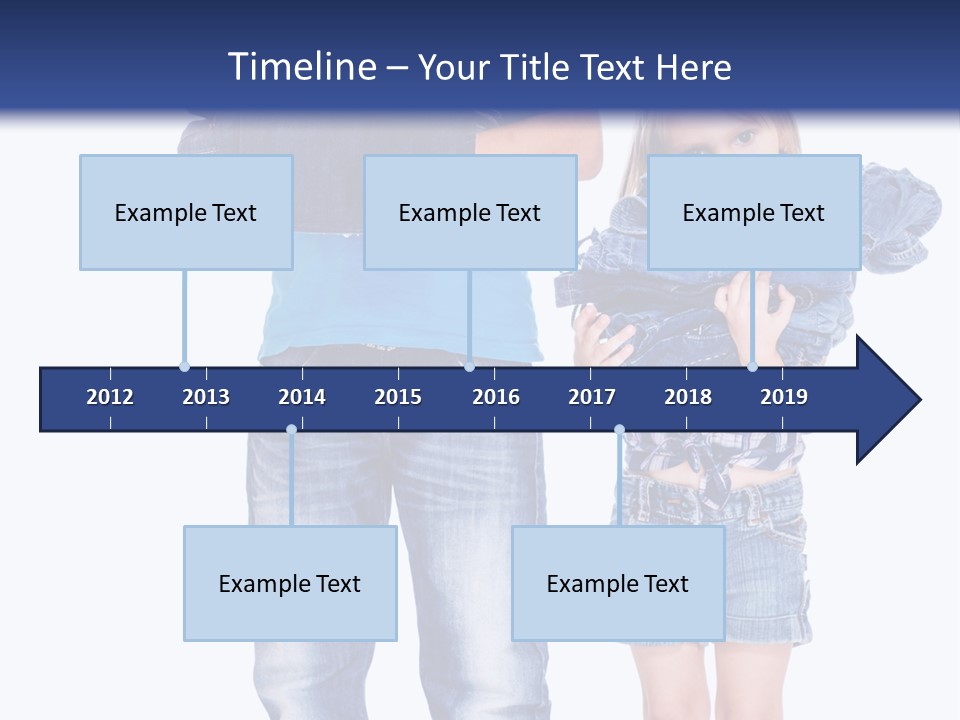 Timeline – Your Title Text Here

Example Text

Example Text

Example Text

2012 2013 2014 2015 2016 2017 2018 2019

Example Text

Example Text